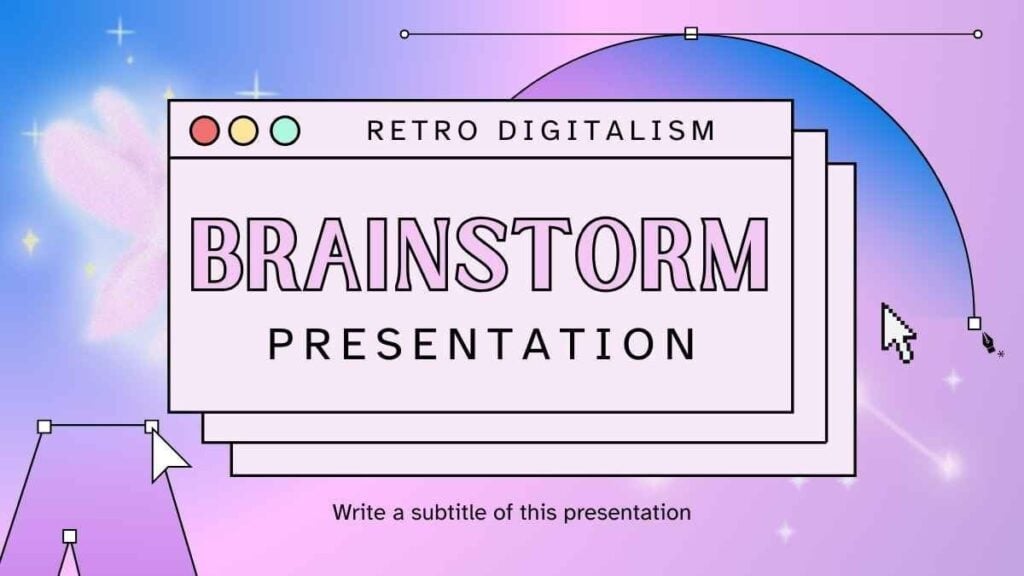 RETRO DIGITALISM

BRAINSTORM

PRESENTATION

Write a subtitle of this presentation